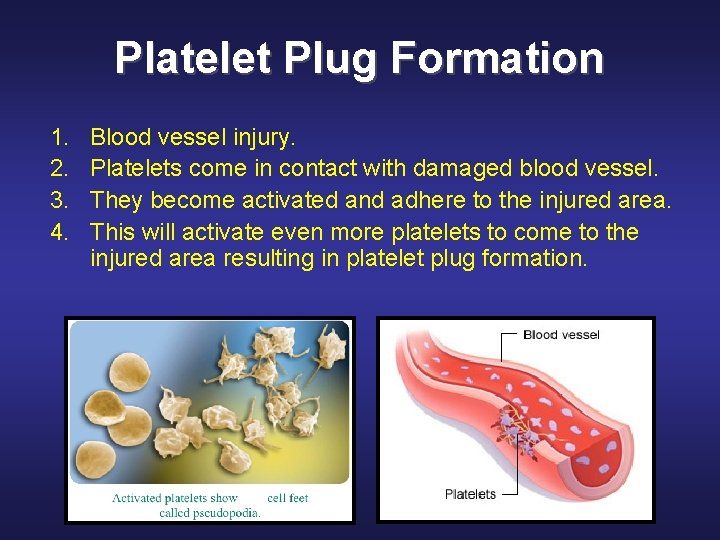 Platelet Plug Formation

1. Blood vessel injury.
2. Platelets come in contact with damaged blood vessel.
3. They become activated and adhere to the injured area.
4. This will activate even more platelets to come to the injured area resulting in platelet plug formation.

Activated platelets show cell feet called pseudopodia.

Blood vessel

Platelets